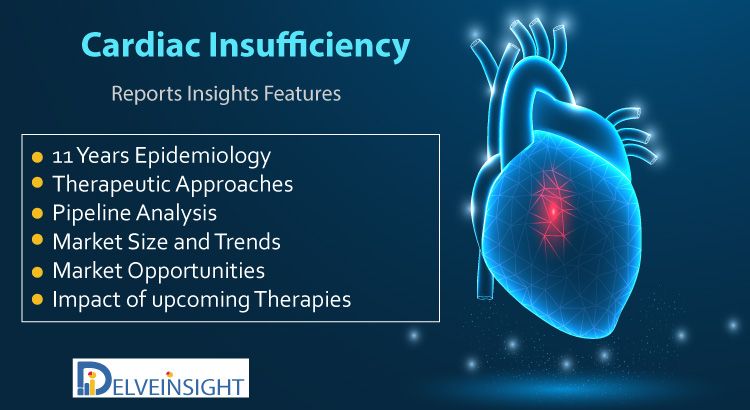 Cardiac Insufficiency

Reports Insights Features

- 11 Years Epidemiology
- Therapeutic Approaches
- Pipeline Analysis
- Market Size and Trends
- Market Opportunities
- Impact of upcoming Therapies

DELVEINSIGHT